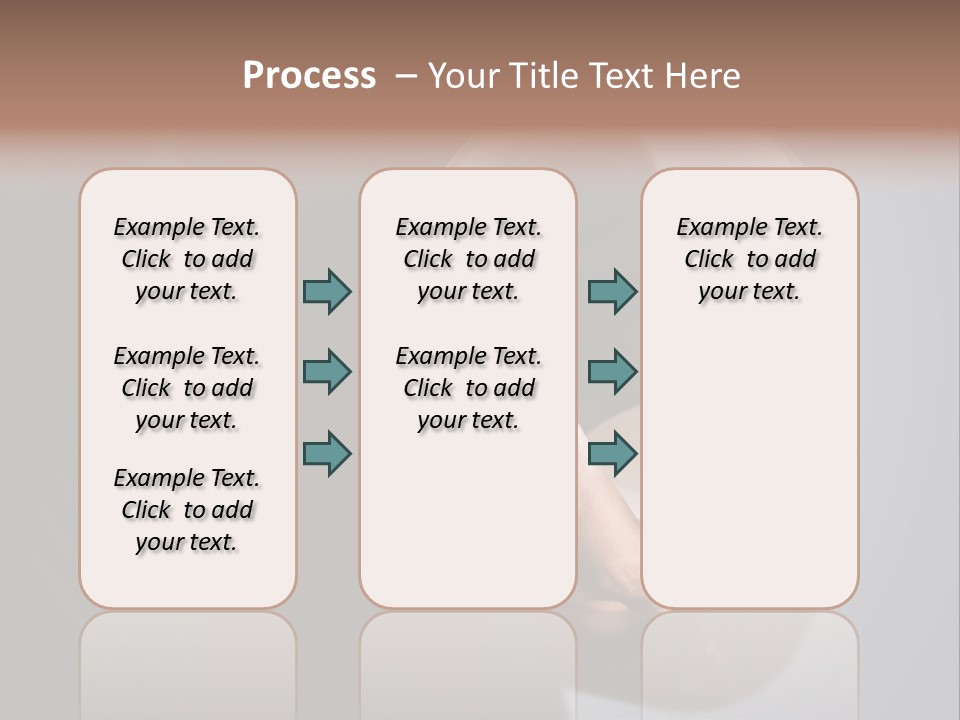 Process – Your Title Text Here

Example Text. Click to add your text.

Example Text. Click to add your text.

Example Text. Click to add your text.

Example Text. Click to add your text.

Example Text. Click to add your text.

Example Text. Click to add your text.